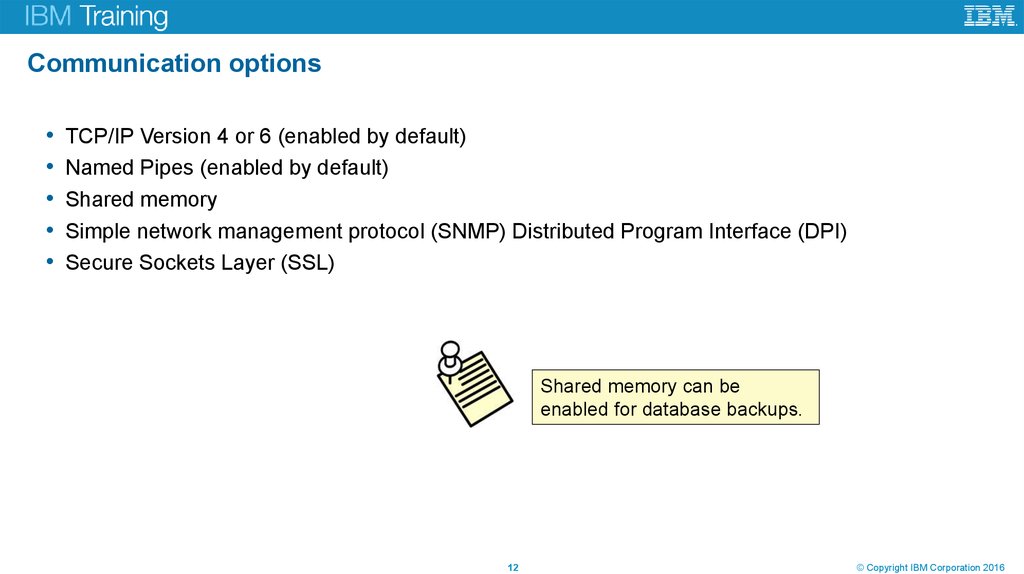 IBM Training

IBM

Communication options

• TCP/IP Version 4 or 6 (enabled by default)
• Named Pipes (enabled by default)
• Shared memory
• Simple network management protocol (SNMP) Distributed Program Interface (DPI)
• Secure Sockets Layer (SSL)

Shared memory can be enabled for database backups.

12

© Copyright IBM Corporation 2016